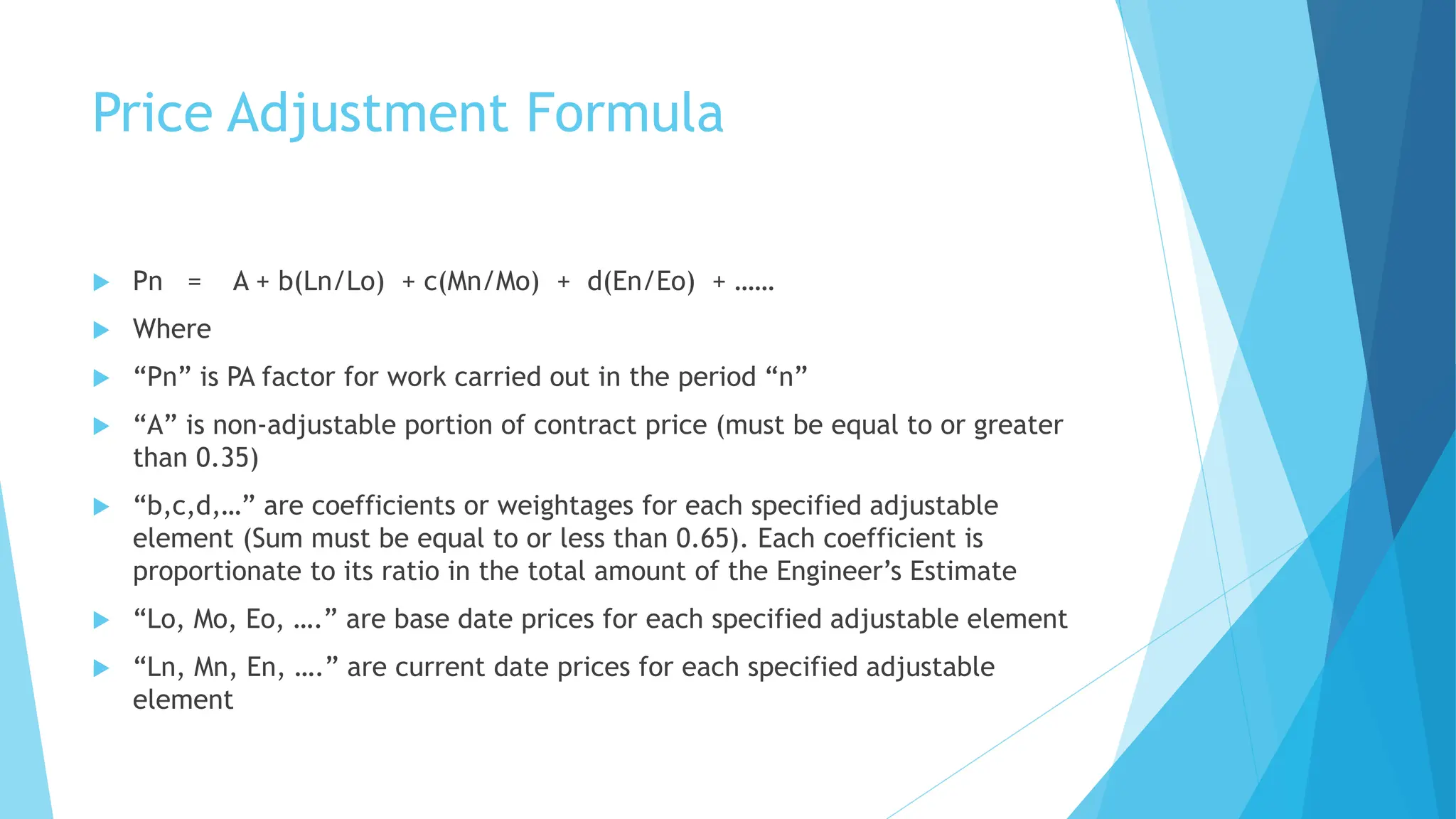 Price Adjustment Formula

Pn = A + b(Ln/Lo) + c(Mn/Mo) + d(En/Eo) + ……

Where

“Pn” is PA factor for work carried out in the period “n”

“A” is non-adjustable portion of contract price (must be equal to or greater than 0.35)

“b,c,d,…” are coefficients or weightages for each specified adjustable element (Sum must be equal to or less than 0.65). Each coefficient is proportionate to its ratio in the total amount of the Engineer’s Estimate

“Lo, Mo, Eo, ….” are base date prices for each specified adjustable element

“Ln, Mn, En, ….” are current date prices for each specified adjustable element